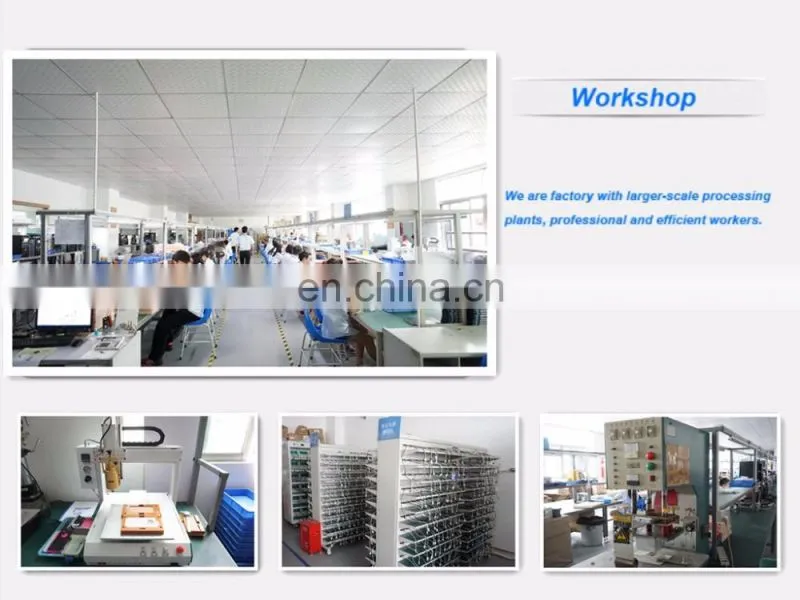 Workshop

We are factory with larger-scale processing plants, professional and efficient workers.

en.china.cn